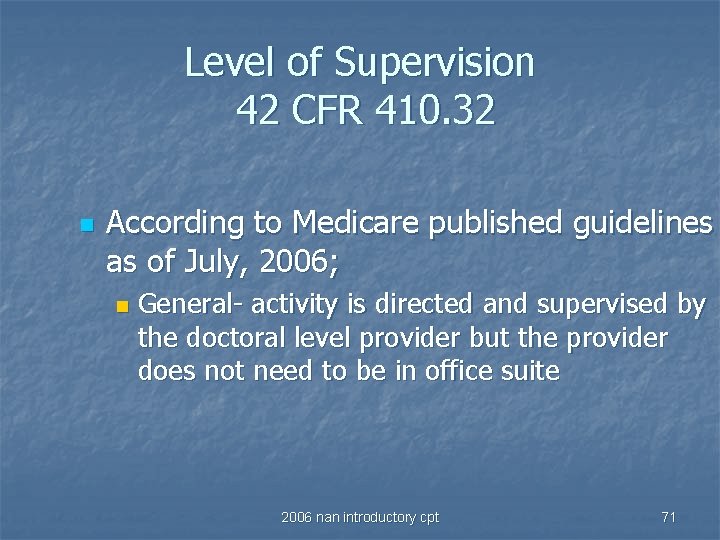 Level of Supervision
42 CFR 410.32

According to Medicare published guidelines as of July, 2006;

General- activity is directed and supervised by the doctoral level provider but the provider does not need to be in office suite

2006 nan introductory cpt

71